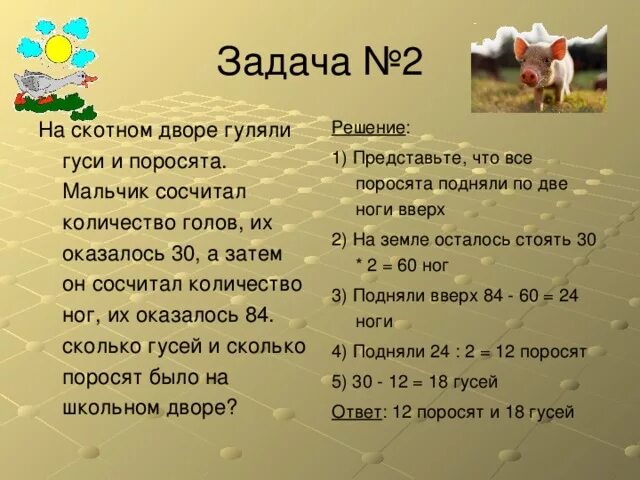 Задача №2

На скотном дворе гуляли гуси и поросята. Мальчик сосчитал количество голов, их оказалось 30, а затем он сосчитал количество ног, их оказалось 84. сколько гусей и сколько поросят было на школьном дворе?

Решение:

1) Представьте, что все поросята подняли по две ноги вверх

2) На земле осталось стоять 30 * 2 = 60 ног

3) Подняли вверх 84 - 60 = 24 ноги

4) Подняли 24 : 2 = 12 поросят

5) 30 - 12 = 18 гусей

Ответ: 12 поросят и 18 гусей